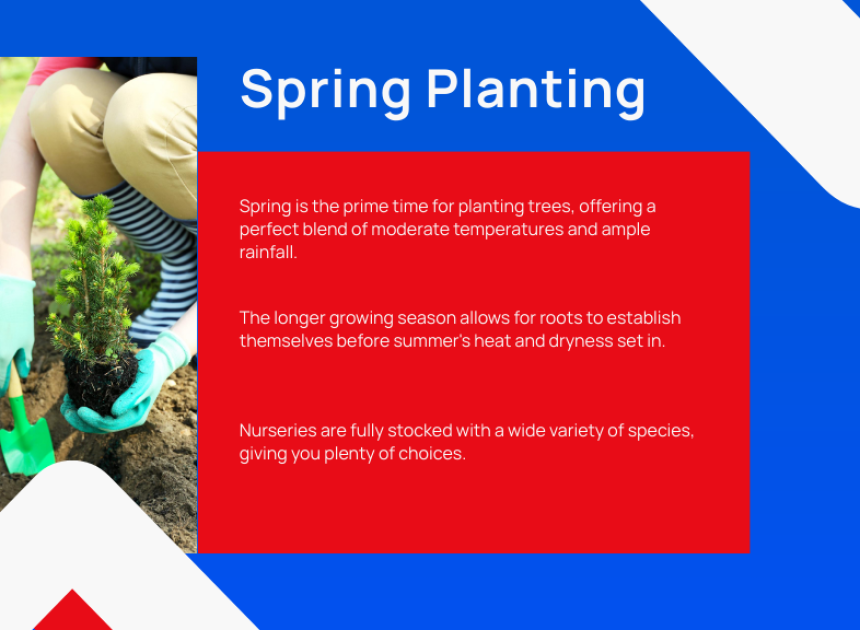 Spring Planting

Spring is the prime time for planting trees, offering a perfect blend of moderate temperatures and ample rainfall.

The longer growing season allows for roots to establish themselves before summer's heat and dryness set in.

Nurseries are fully stocked with a wide variety of species, giving you plenty of choices.